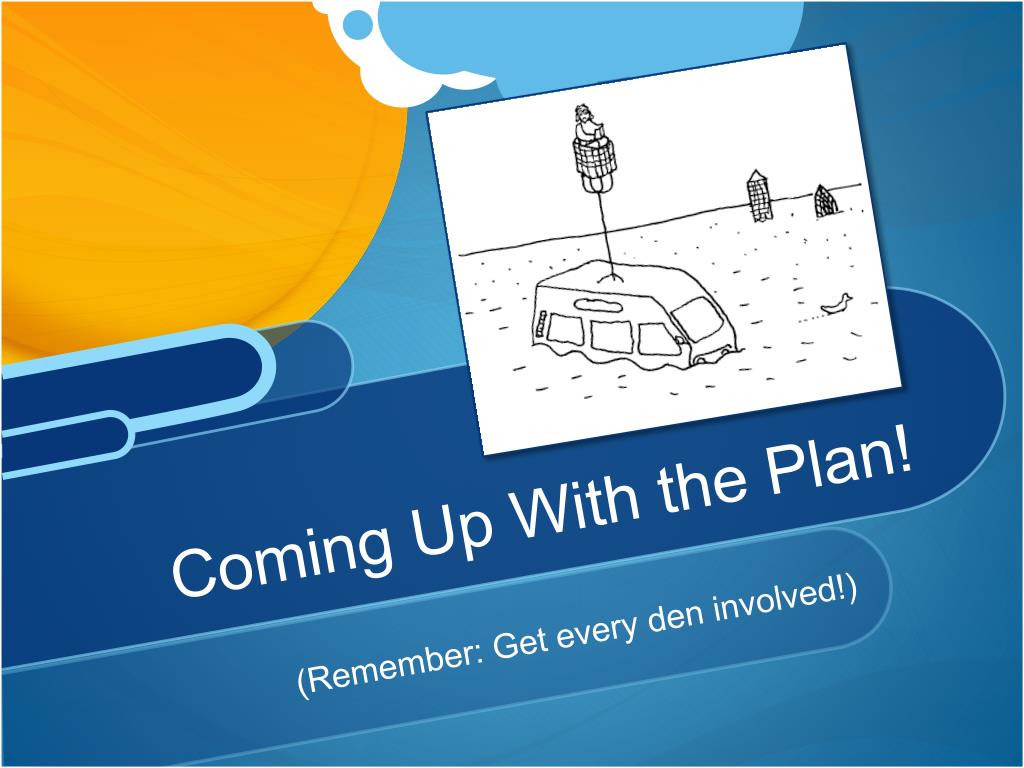 Coming Up With the Plan!

(Remember: Get every den involved!)